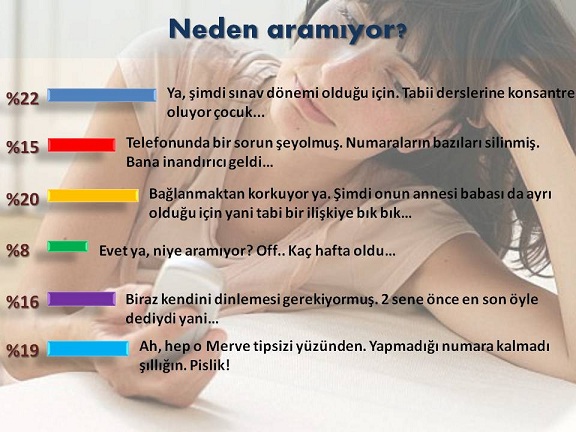 Neden aramıyor?

%22 Ya, şimdi sınav dönemi olduğu için. Tabii derslerine konsantre oluyor çocuk...

%15 Telefonunda bir sorun şeyolmuş. Numaraların bazıları silinmiş. Bana inandırıcı geldi...

%20 Bağlanmaktan korkuyor ya. Şimdi onun annesi babası da ayrı olduğu için yani tabi bir ilişkiye bık bık...

%8 Evet ya, niye aramıyor? Off.. Kaç hafta oldu...

%16 Biraz kendini dinlemesi gerekiyormuş. 2 sene önce en son öyle dediydi yani...

%19 Ah, hep o Merve tipsizi yüzünden. Yapmadığı numara kalmadı şıllığın. Pislik!